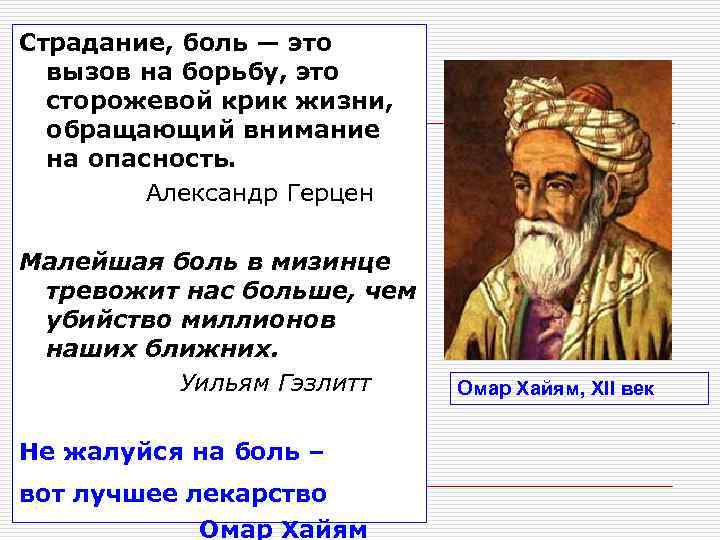 Страдание, боль — это вызов на борьбу, это сторожевой крик жизни, обращающий внимание на опасность.
Александр Герцен

Малейшая боль в мизинце тревожит нас больше, чем убийство миллионов наших ближних.
Уильям Гэзлитт

Не жалуйся на боль –
вот лучшее лекарство
Омар Хайям

Омар Хайям, XII век